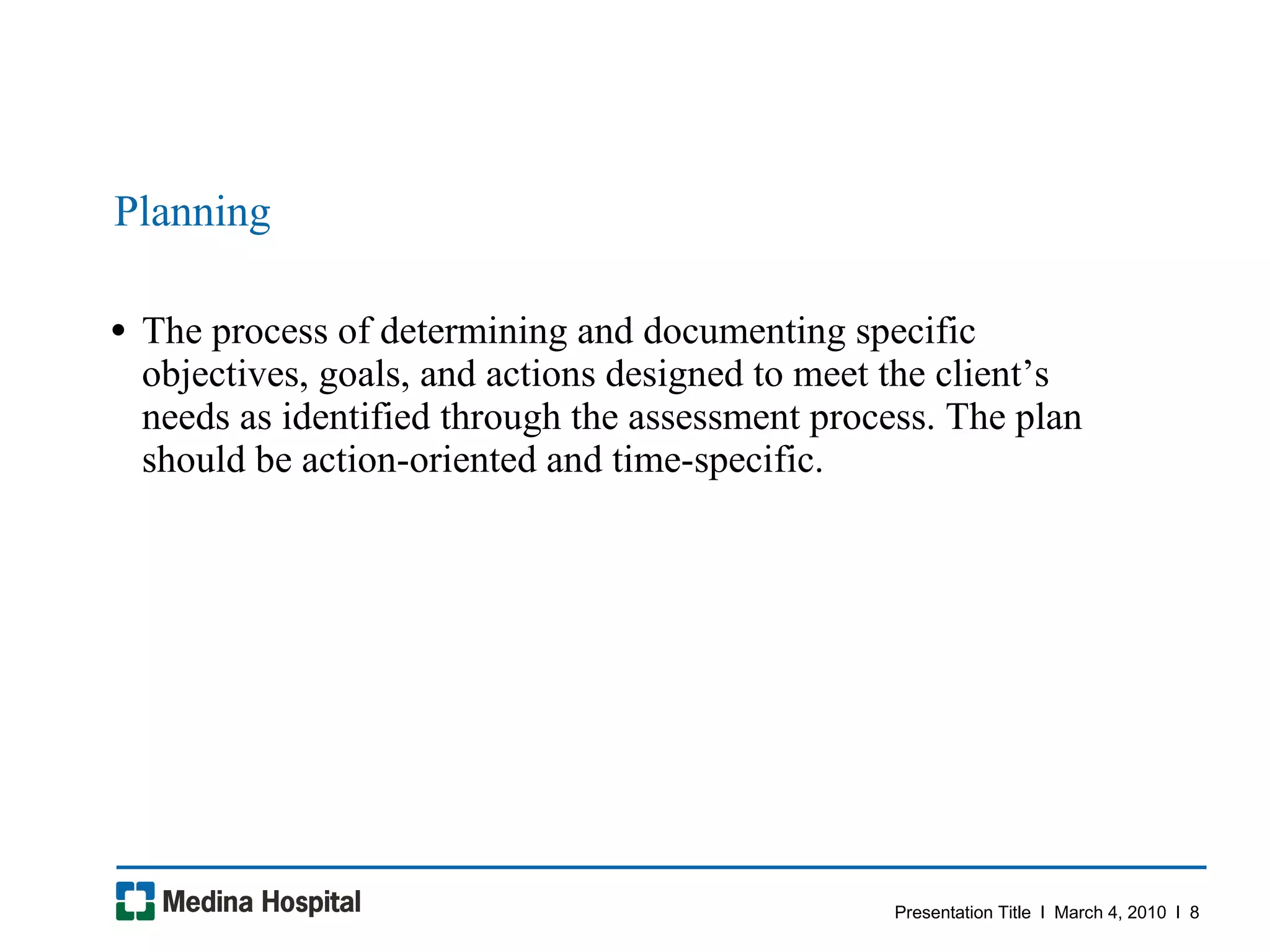 Planning

• The process of determining and documenting specific objectives, goals, and actions designed to meet the client’s needs as identified through the assessment process. The plan should be action-oriented and time-specific.

Medina Hospital

Presentation Title I March 4, 2010 I 8